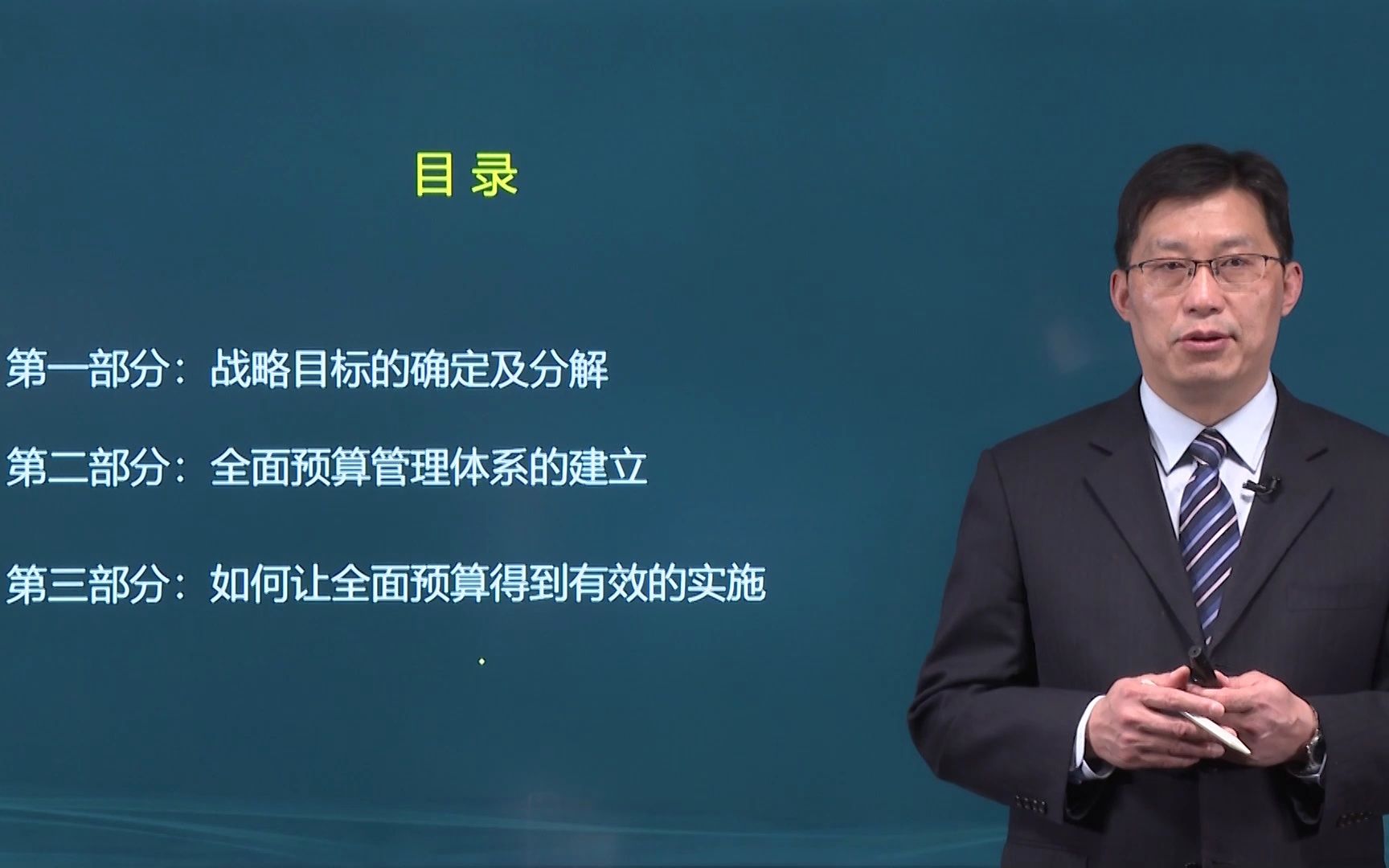 目 录

第一部分：战略目标的确定及分解

第二部分：全面预算管理体系的建立

第三部分：如何让全面预算得到有效的实施